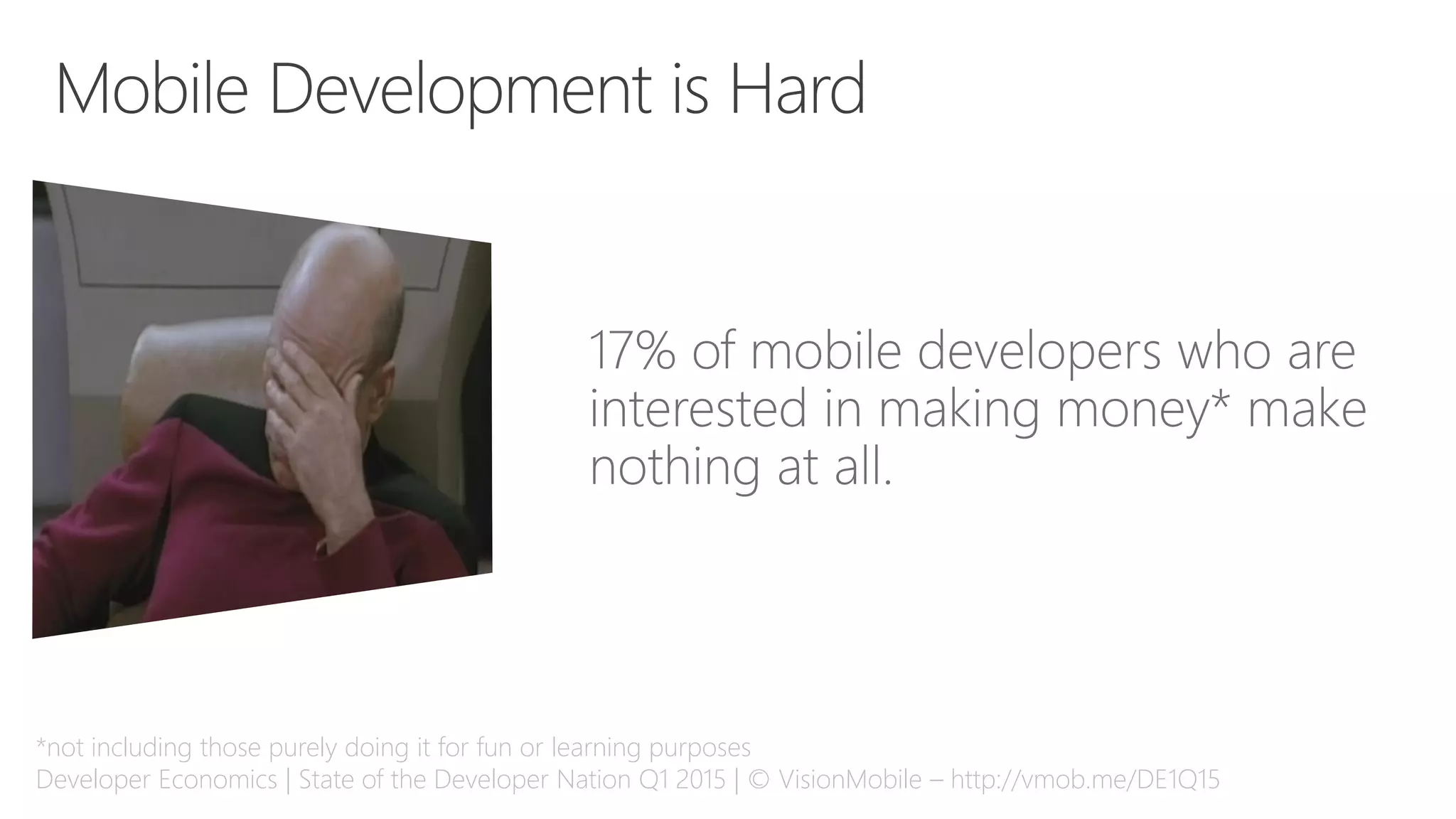 Mobile Development is Hard

17% of mobile developers who are interested in making money* make nothing at all.

*not including those purely doing it for fun or learning purposes
Developer Economics | State of the Developer Nation Q1 2015 | © VisionMobile – http://vmob.me/DE1Q15